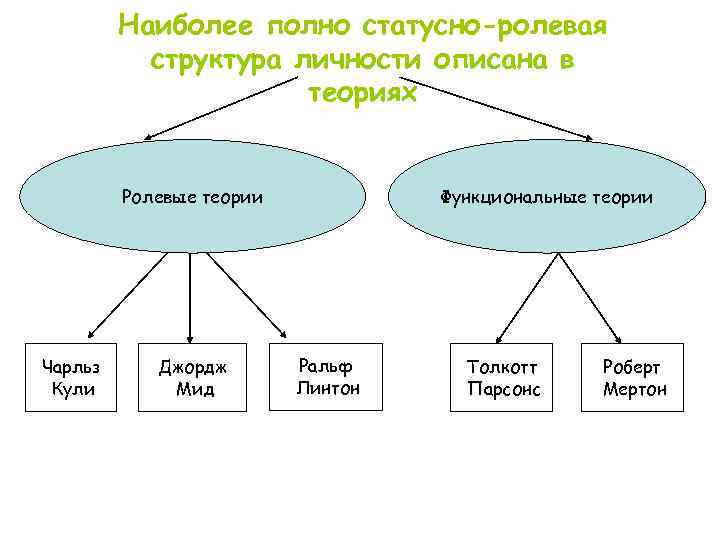 Наиболее полно статусно-ролевая структура личности описана в теориях

Ролевые теории

Функциональные теории

Чарльз Кули

Джордж Мид

Ральф Линтон

Толкотт Парсонс

Роберт Мертон